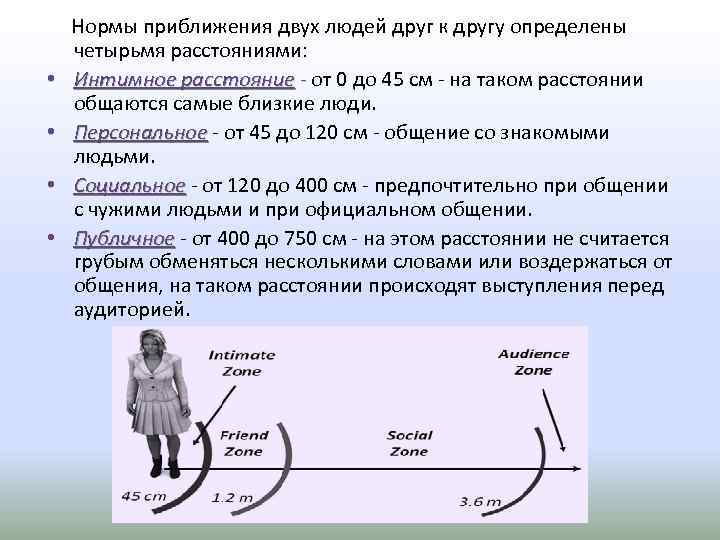 Нормы приближения двух людей друг к другу определены четырьмя расстояниями:

• Интимное расстояние - от 0 до 45 см - на таком расстоянии общаются самые близкие люди.
• Персональное - от 45 до 120 см - общение со знакомыми людьми.
• Социальное - от 120 до 400 см - предпочтительно при общении с чужими людьми и при официальном общении.
• Публичное - от 400 до 750 см - на этом расстоянии не считается грубым обменяться несколькими словами или воздержаться от общения, на таком расстоянии происходят выступления перед аудиторией.

Intimate Zone

Audience Zone

Friend Zone

Social Zone

45 cm

1.2 m

3.6 m